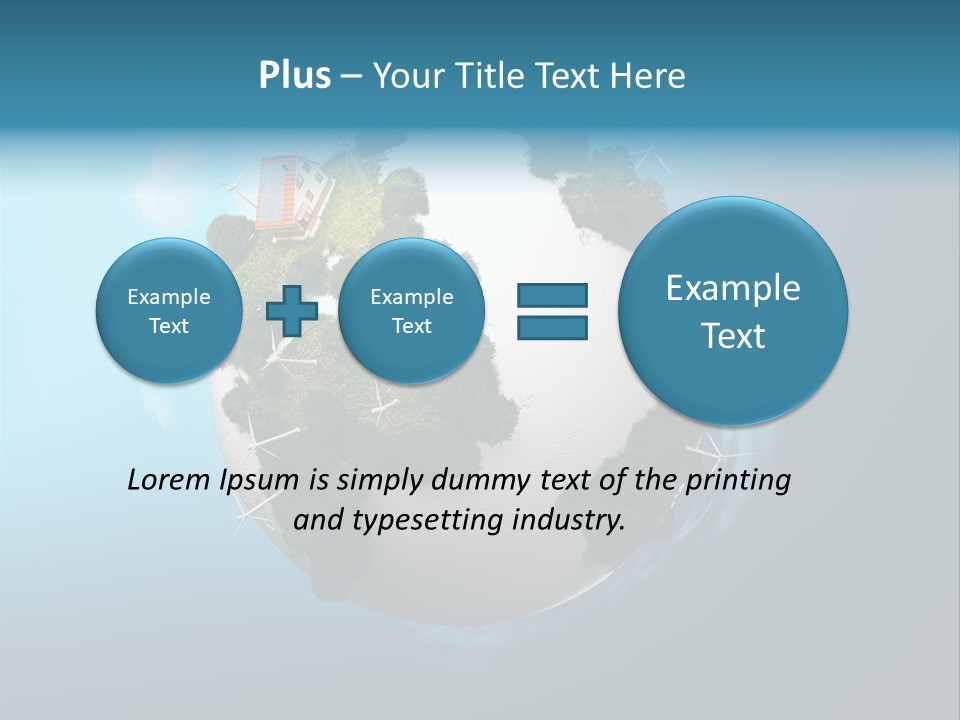 Plus – Your Title Text Here

Example Text

Example Text

Example Text

Lorem Ipsum is simply dummy text of the printing and typesetting industry.